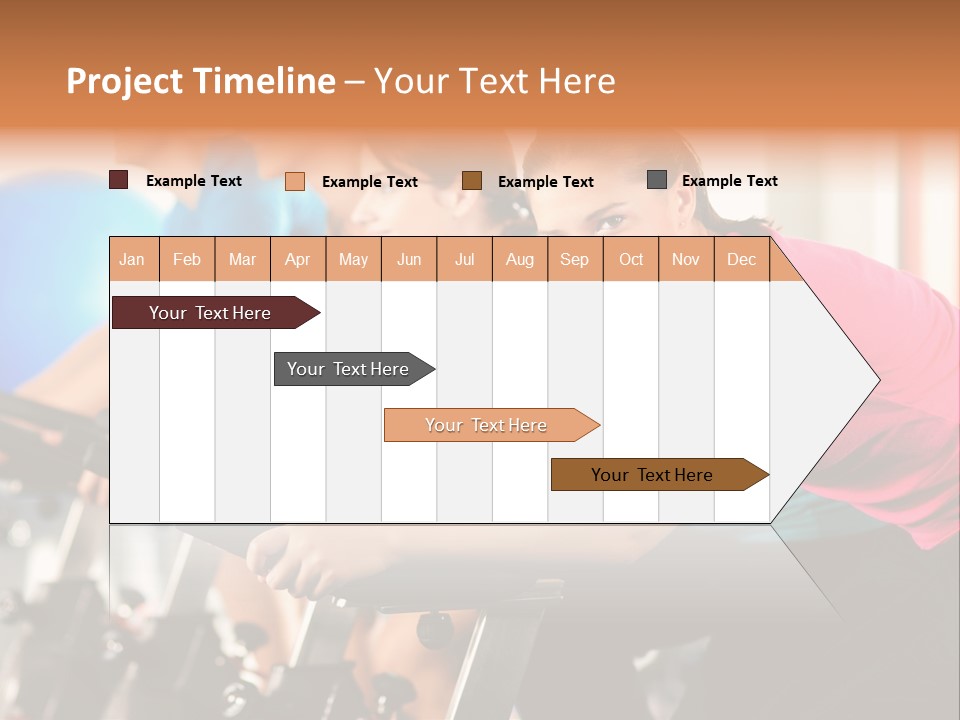 Project Timeline – Your Text Here

Example Text
Example Text
Example Text
Example Text

| Jan | Feb | Mar | Apr | May | Jun | Jul | Aug | Sep | Oct | Nov | Dec |
|---|---|---|---|---|---|---|---|---|---|---|---|

Your Text Here
Your Text Here
Your Text Here
Your Text Here